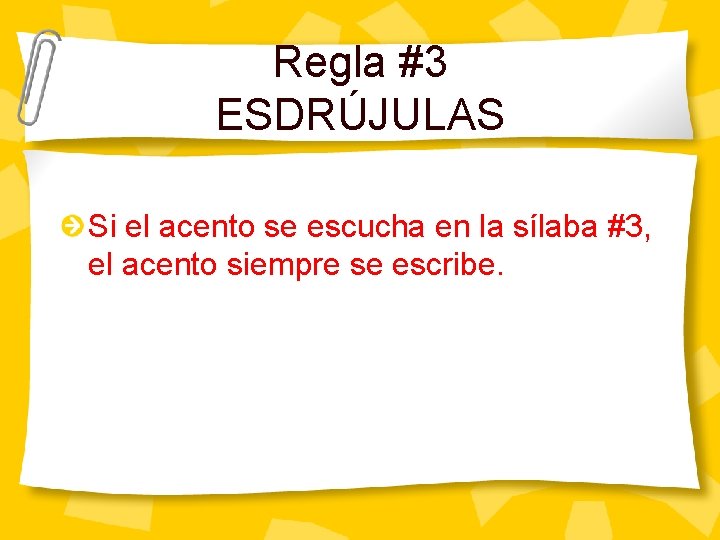 Regla #3
ESDRÚJULAS

Si el acento se escucha en la sílaba #3, el acento siempre se escribe.